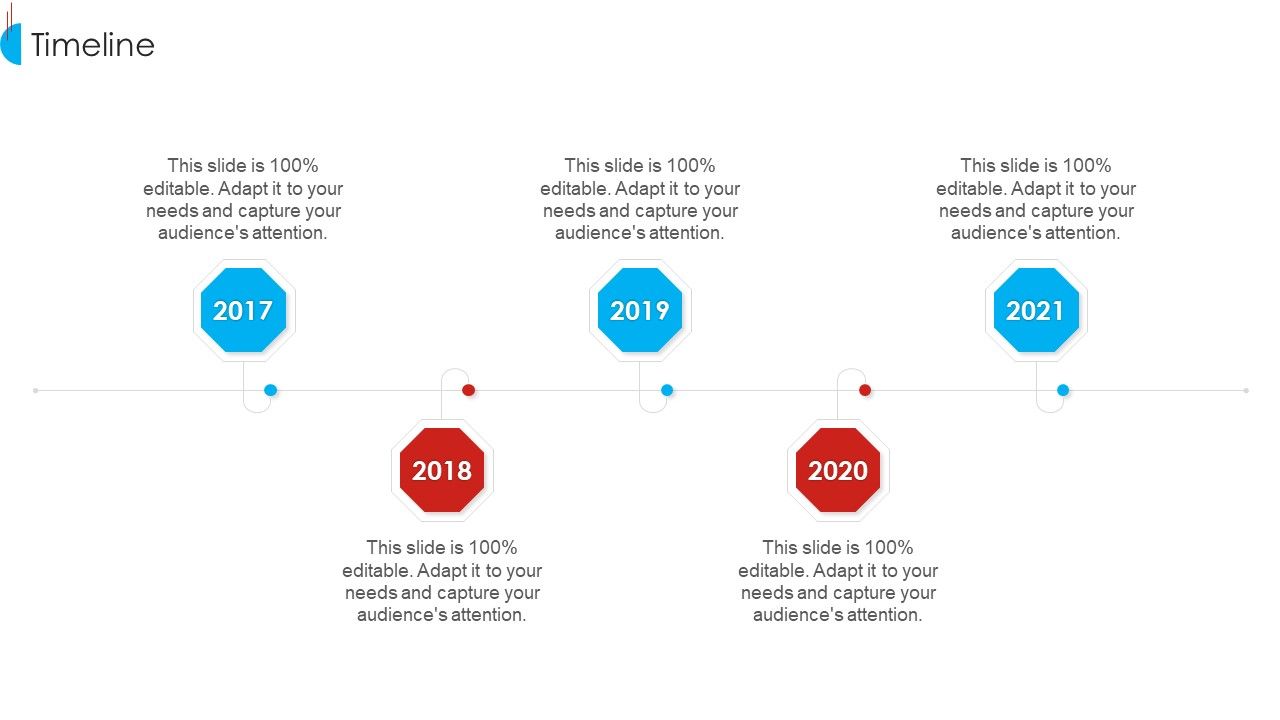 Timeline

This slide is 100% editable. Adapt it to your needs and capture your audience's attention.

2017

This slide is 100% editable. Adapt it to your needs and capture your audience's attention.

2019

This slide is 100% editable. Adapt it to your needs and capture your audience's attention.

2021

2018

This slide is 100% editable. Adapt it to your needs and capture your audience's attention.

2020

This slide is 100% editable. Adapt it to your needs and capture your audience's attention.